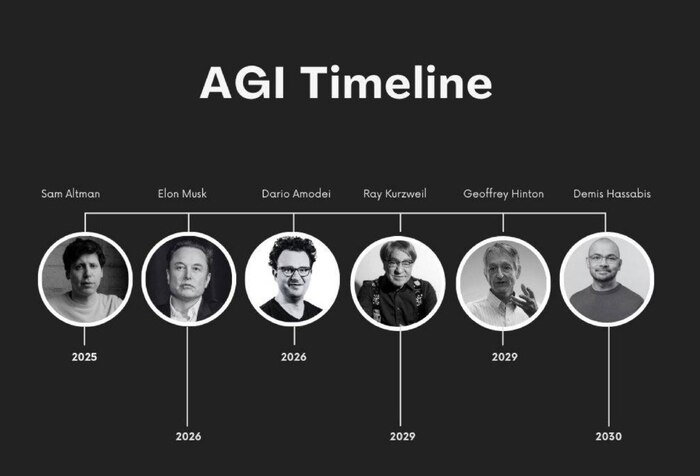 AGI Timeline

Sam Altman
Elon Musk
Dario Amodei
Ray Kurzweil
Geoffrey Hinton
Demis Hassabis

2025
2026
2026
2029
2029
2030